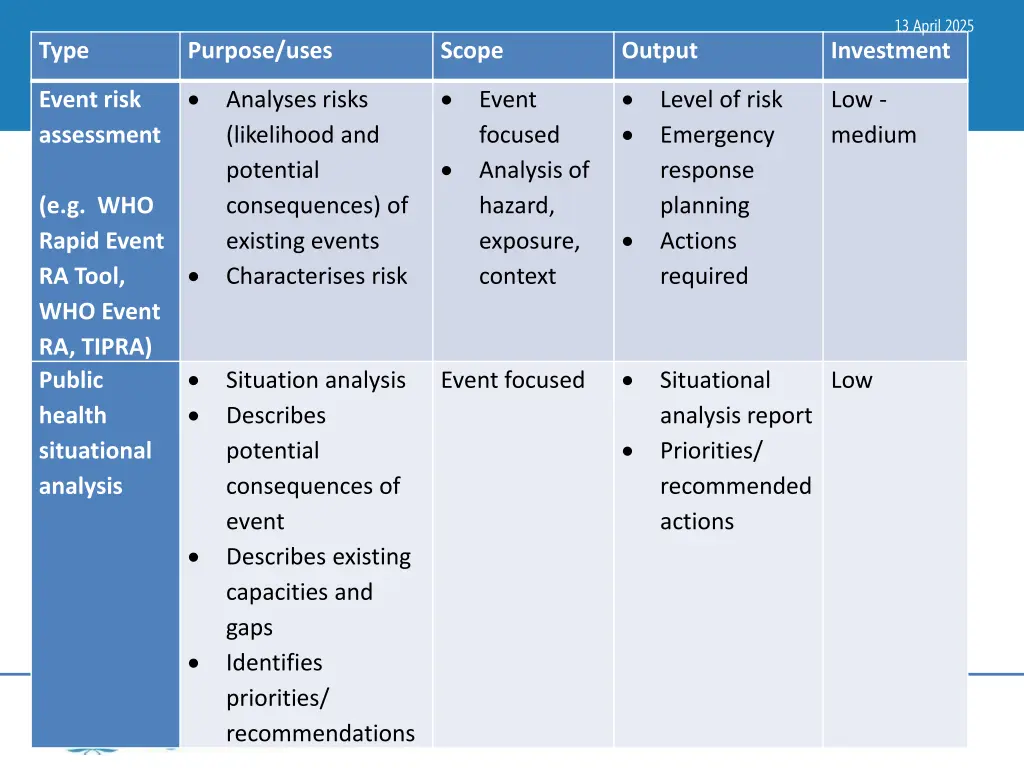 13 April 2025

| Type | Purpose/uses | Scope | Output | Investment |
|---|---|---|---|---|
| Event risk assessment (e.g. WHO Rapid Event RA Tool, WHO Event RA, TIPRA) | • Analyses risks (likelihood and potential consequences) of existing events • Characterises risk | • Event focused • Analysis of hazard, exposure, context | • Level of risk • Emergency response planning • Actions required | Low - medium |
| Public health situational analysis | • Situation analysis • Describes potential consequences of event • Describes existing capacities and gaps • Identifies priorities/ recommendations | Event focused | • Situational analysis report • Priorities/ recommended actions | Low |